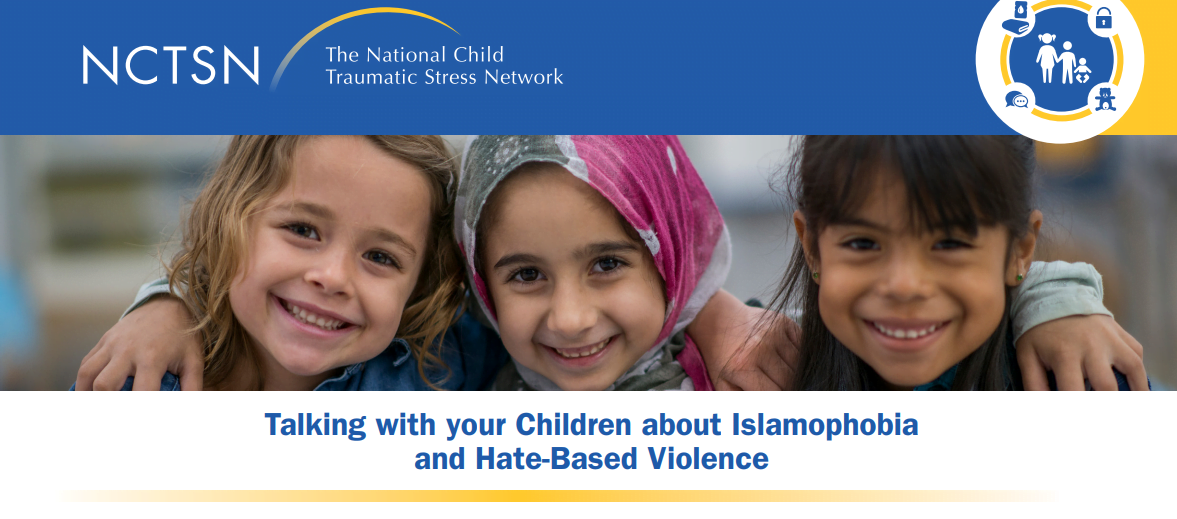 NCTSN The National Child Traumatic Stress Network

Talking with your Children about Islamophobia and Hate-Based Violence